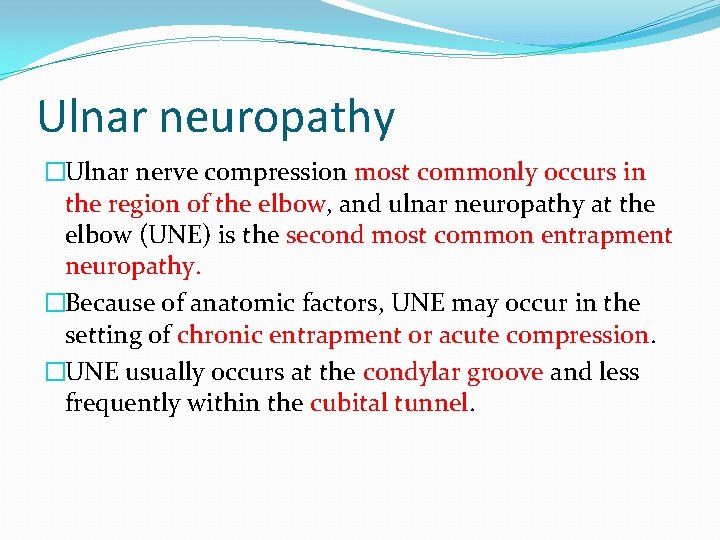 Ulnar neuropathy

□Ulnar nerve compression most commonly occurs in the region of the elbow, and ulnar neuropathy at the elbow (UNE) is the second most common entrapment neuropathy.

□Because of anatomic factors, UNE may occur in the setting of chronic entrapment or acute compression.

□UNE usually occurs at the condylar groove and less frequently within the cubital tunnel.